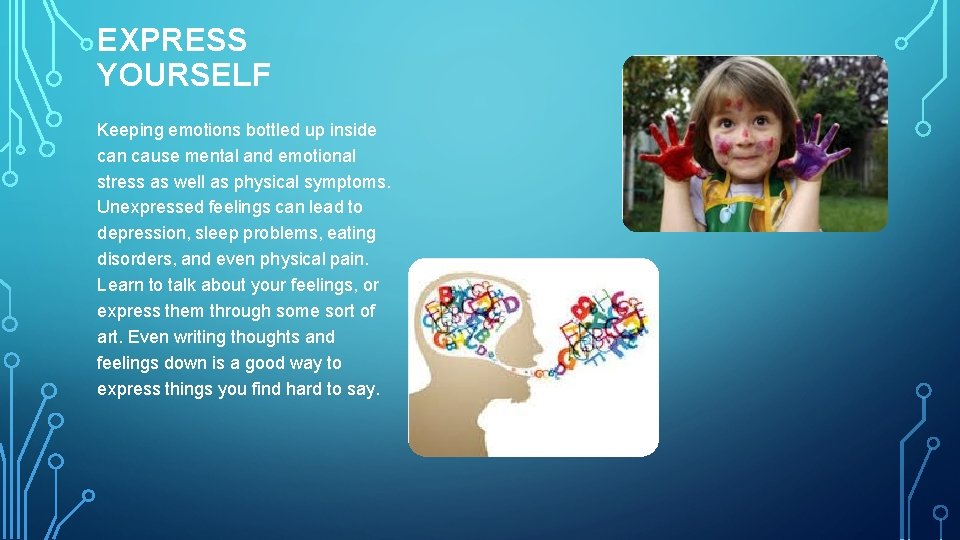 EXPRESS YOURSELF

Keeping emotions bottled up inside can cause mental and emotional stress as well as physical symptoms. Unexpressed feelings can lead to depression, sleep problems, eating disorders, and even physical pain. Learn to talk about your feelings, or express them through some sort of art. Even writing thoughts and feelings down is a good way to express things you find hard to say.